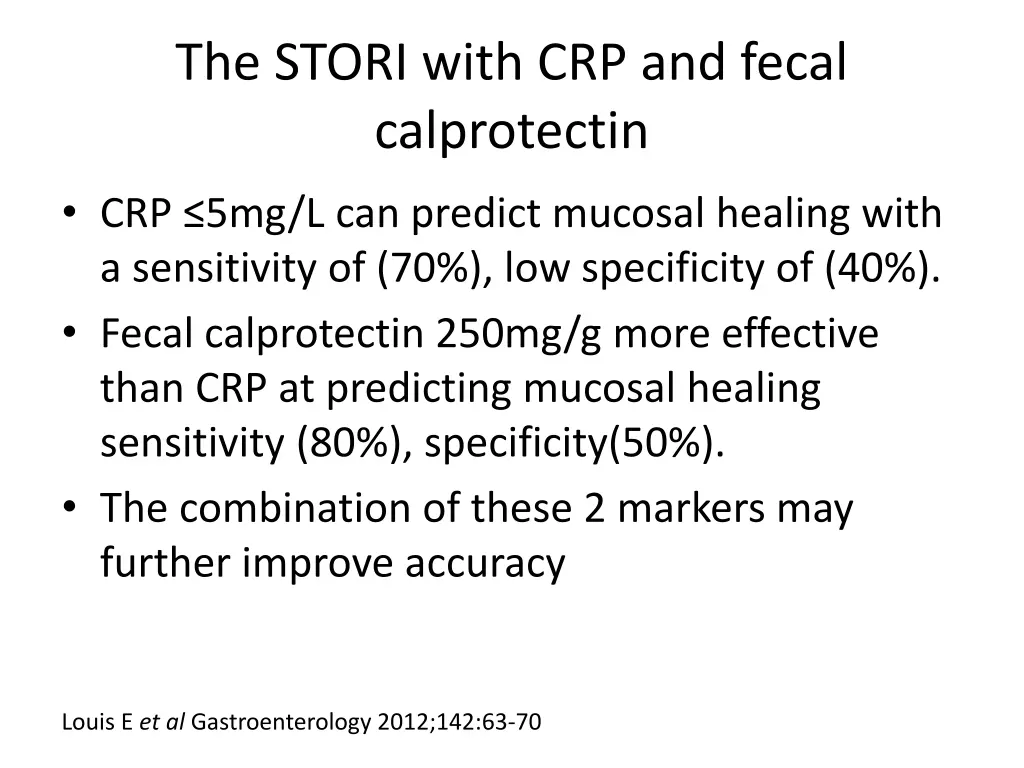 The STORI with CRP and fecal calprotectin

• CRP ≤5mg/L can predict mucosal healing with a sensitivity of (70%), low specificity of (40%).
• Fecal calprotectin 250mg/g more effective than CRP at predicting mucosal healing sensitivity (80%), specificity(50%).
• The combination of these 2 markers may further improve accuracy

Louis E et al Gastroenterology 2012;142:63-70